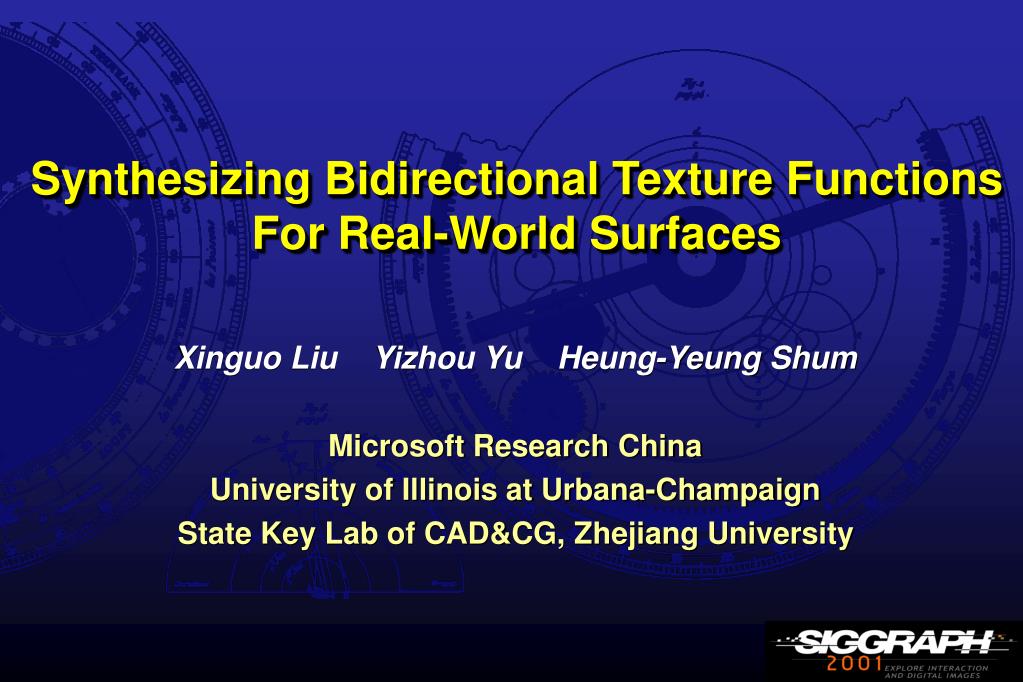 Synthesizing Bidirectional Texture Functions For Real-World Surfaces

Xinguo Liu Yizhou Yu Heung-Yeung Shum

Microsoft Research China
University of Illinois at Urbana-Champaign
State Key Lab of CAD&CG, Zhejiang University

SIGGRAPH 2001 EXPLORE INTERACTION AND DIGITAL IMAGES